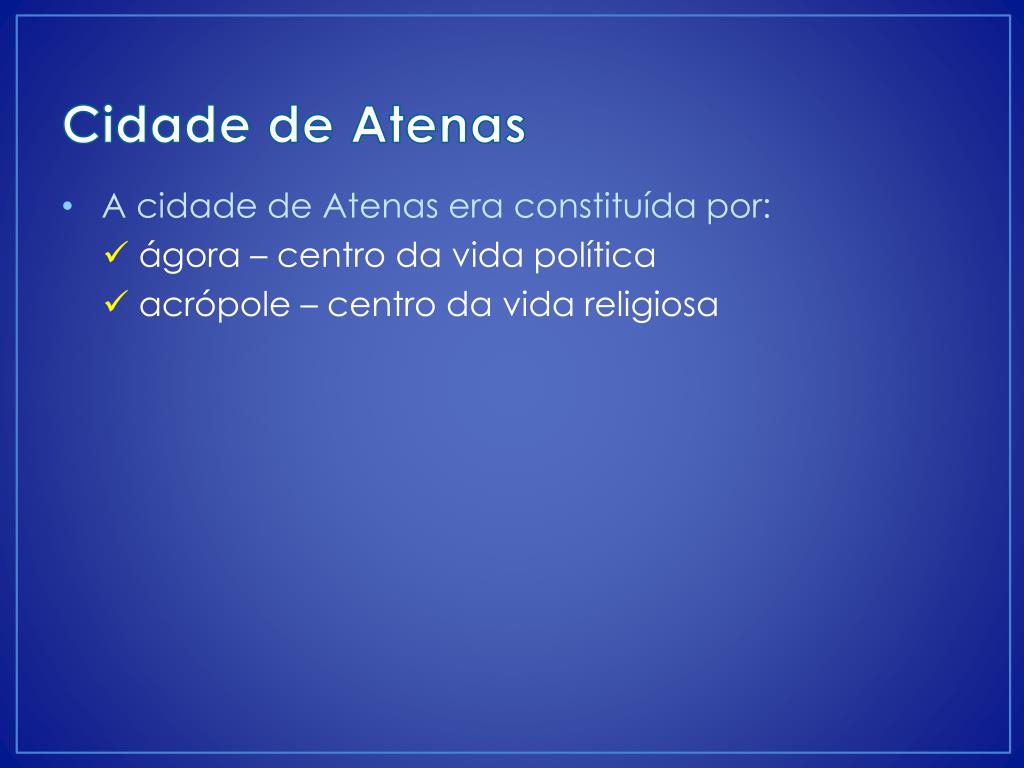 Cidade de Atenas

• A cidade de Atenas era constituída por:
✓ ágora – centro da vida política
✓ acrópole – centro da vida religiosa